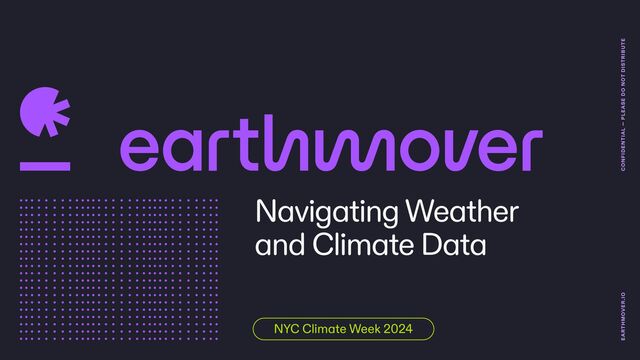 earthmover

Navigating Weather and Climate Data

NYC Climate Week 2024

CONFIDENTIAL — PLEASE DO NOT DISTRIBUTE

EARTHMOVER.IO